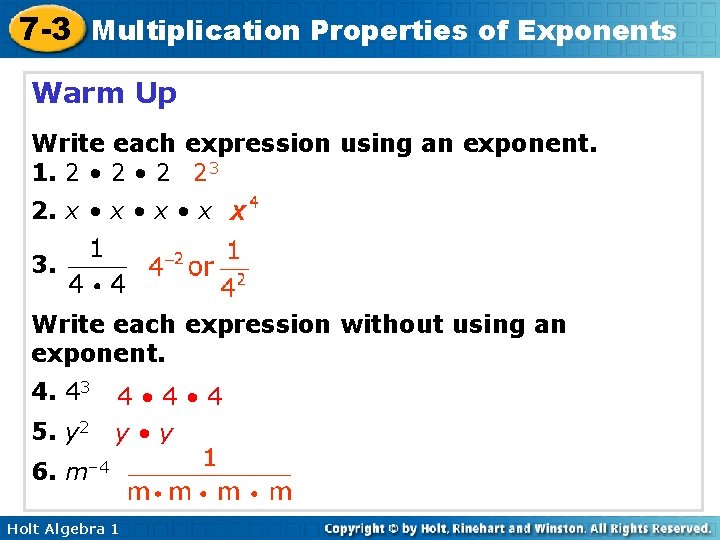 7-3 Multiplication Properties of Exponents

Warm Up

Write each expression using an exponent.

1. $2 \bullet 2 \bullet 2$ $2^3$

2. $x \bullet x \bullet x \bullet x$ $x^4$

3. $\frac{1}{4 \bullet 4}$ $4^{-2}$ or $\frac{1}{4^2}$

Write each expression without using an exponent.

4. $4^3$ $4 \bullet 4 \bullet 4$

5. $y^2$ $y \bullet y$

6. $m^{-4}$ $\frac{1}{m \bullet m \bullet m \bullet m}$

Holt Algebra 1

Copyright © by Holt, Rinehart and Winston. All Rights Reserved.